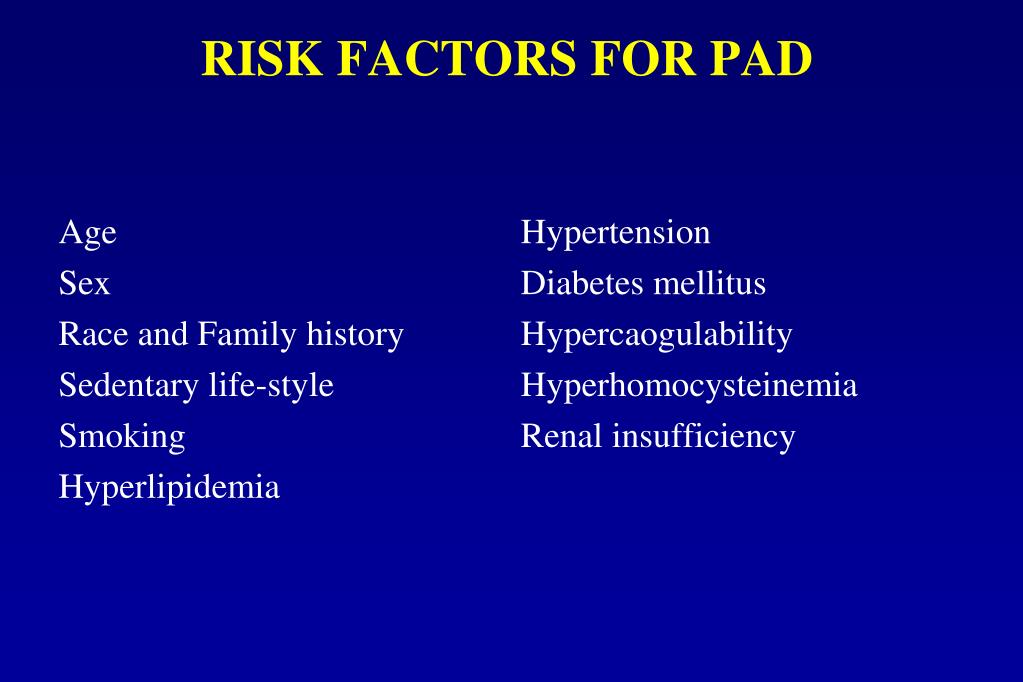 RISK FACTORS FOR PAD

Age
Sex
Race and Family history
Sedentary life-style
Smoking
Hyperlipidemia

Hypertension
Diabetes mellitus
Hypercaogulability
Hyperhomocysteinemia
Renal insufficiency